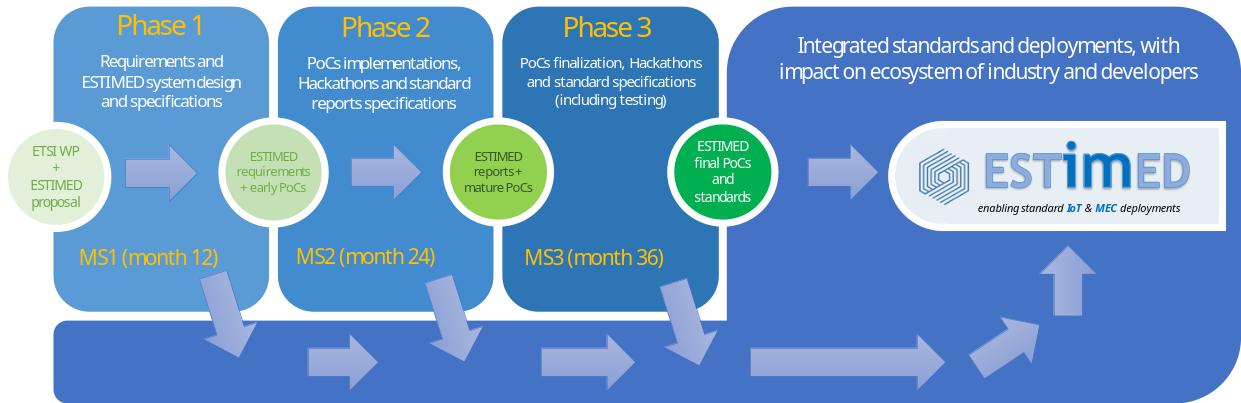 Phase 1

Requirements and ESTIMED system design and specifications

ETSI WP + ESTIMED proposal

ESTIMED requirements + early PoCs

MS1 (month 12)

Phase 2

PoCs implementations, Hackathons and standard reports specifications

ESTIMED reports + mature PoCs

MS2 (month 24)

Phase 3

PoCs finalization, Hackathons and standard specifications (including testing)

ESTIMED final PoCs and standards

MS3 (month 36)

Integrated standards and deployments, with impact on ecosystem of industry and developers

ESTIMED

enabling standard IoT & MEC deployments